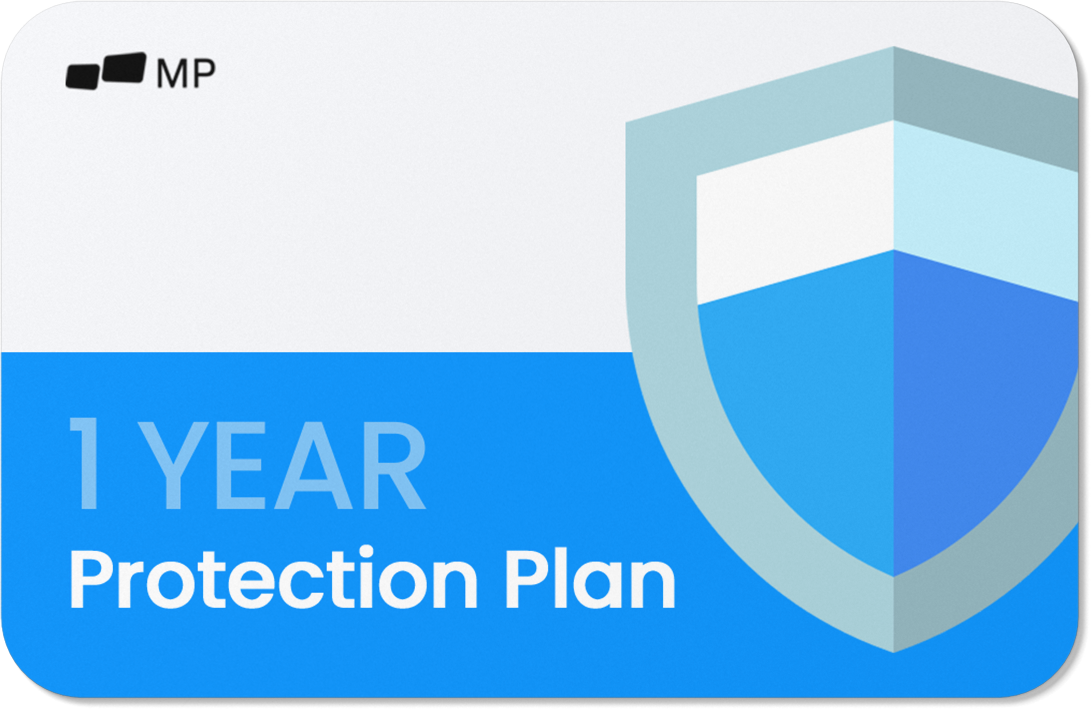 MP

1 YEAR
Protection Plan